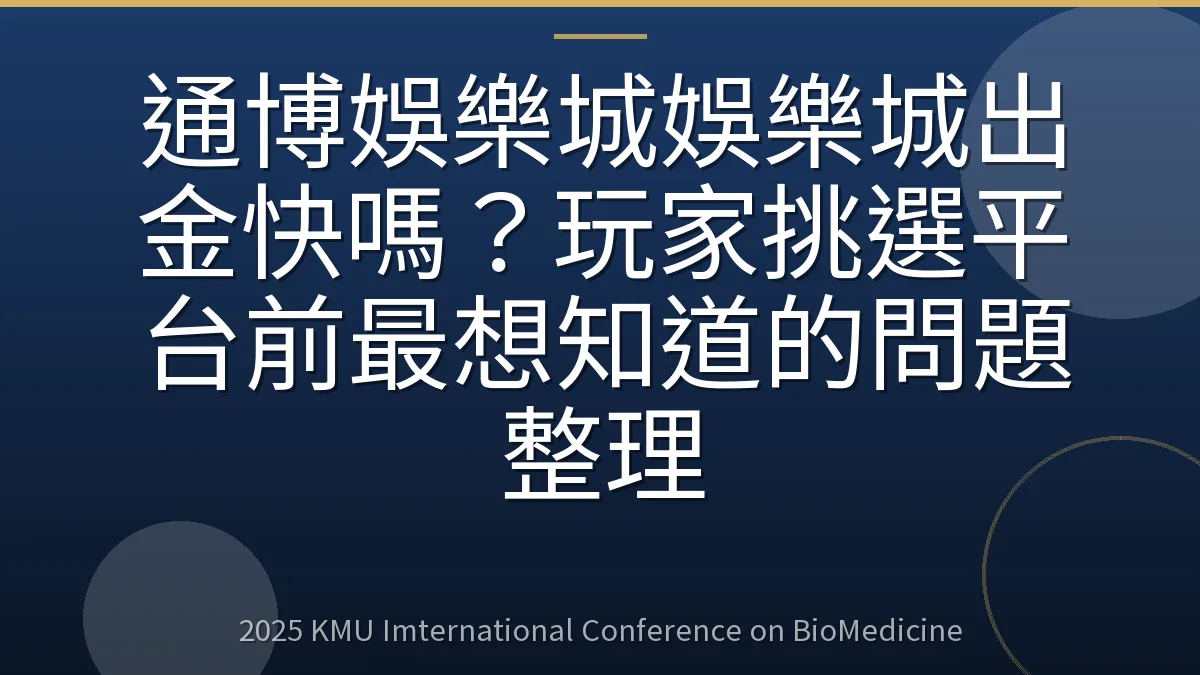 通博娛樂城娛樂城出金快嗎？玩家挑選平台前最想知道的問題整理

2025 KMU Imternational Conference on BioMedicine